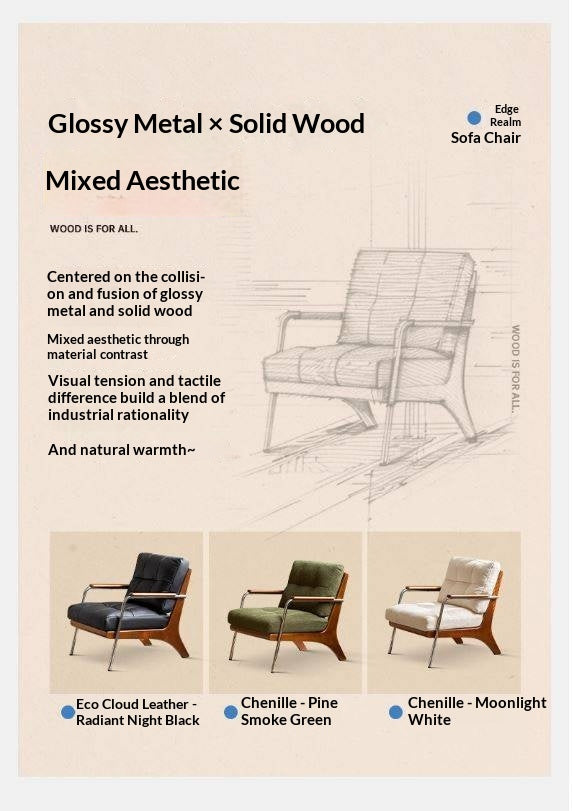 Glossy Metal × Solid Wood

Edge Realm Sofa Chair

Mixed Aesthetic

WOOD IS FOR ALL.

Centered on the collision and fusion of glossy metal and solid wood

Mixed aesthetic through material contrast

Visual tension and tactile difference build a blend of industrial rationality

And natural warmth~

WOOD IS FOR ALL.

Eco Cloud Leather - Radiant Night Black

Chenille - Pine Smoke Green

Chenille - Moonlight White